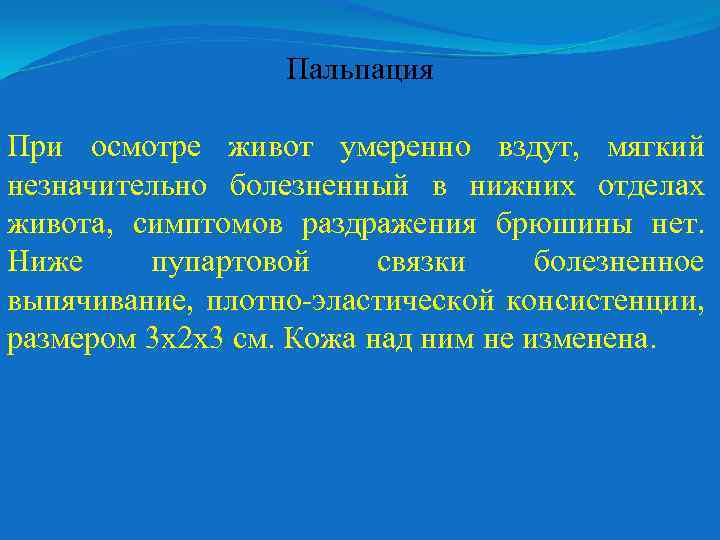 Пальпация

При осмотре живот умеренно вздут, мягкий незначительно болезненный в нижних отделах живота, симптомов раздражения брюшины нет. Ниже пупартовой связки болезненное выпячивание, плотно-эластической консистенции, размером 3х2х3 см. Кожа над ним не изменена.